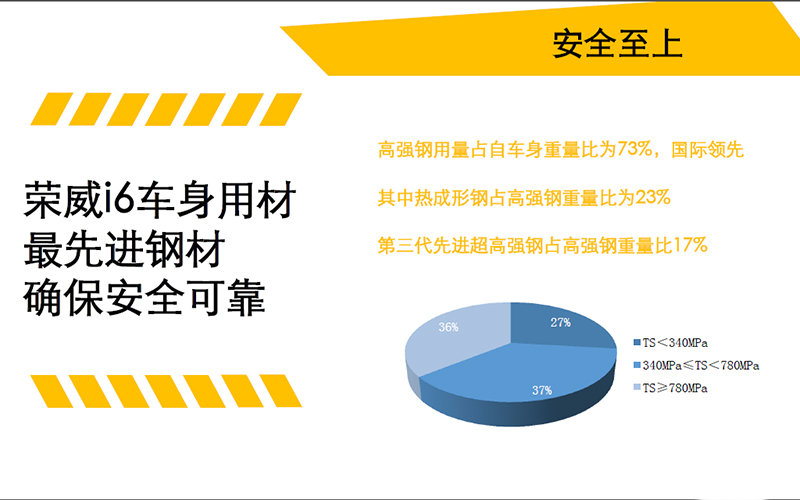 安全至上

荣威i6车身用材
最先进钢材
确保安全可靠

高强钢用量占自车身重量比为73%，国际领先

其中热成形钢占高强钢重量比为23%

第三代先进超高强钢占高强钢重量比17%

36%
27%
37%

TS＜340MPa
340MPa≤TS＜780MPa
TS≥780MPa